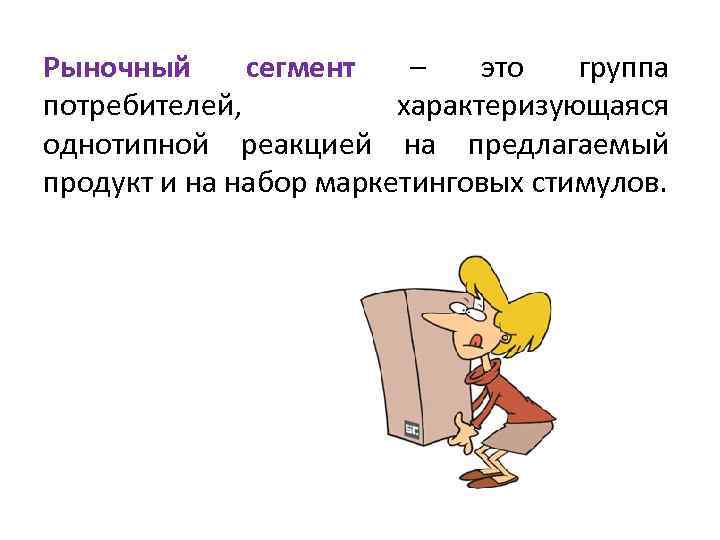 Рыночный сегмент – это группа потребителей, характеризующаяся однотипной реакцией на предлагаемый продукт и на набор маркетинговых стимулов.

БС